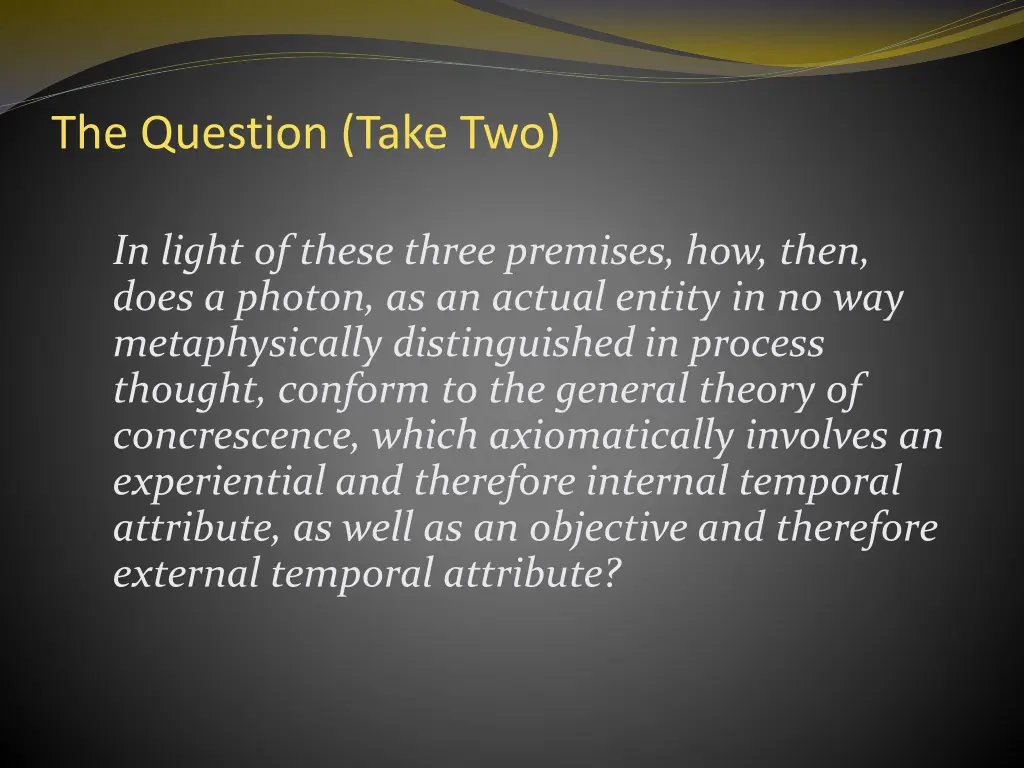 The Question (Take Two)

In light of these three premises, how, then, does a photon, as an actual entity in no way metaphysically distinguished in process thought, conform to the general theory of concrescence, which axiomatically involves an experiential and therefore internal temporal attribute, as well as an objective and therefore external temporal attribute?